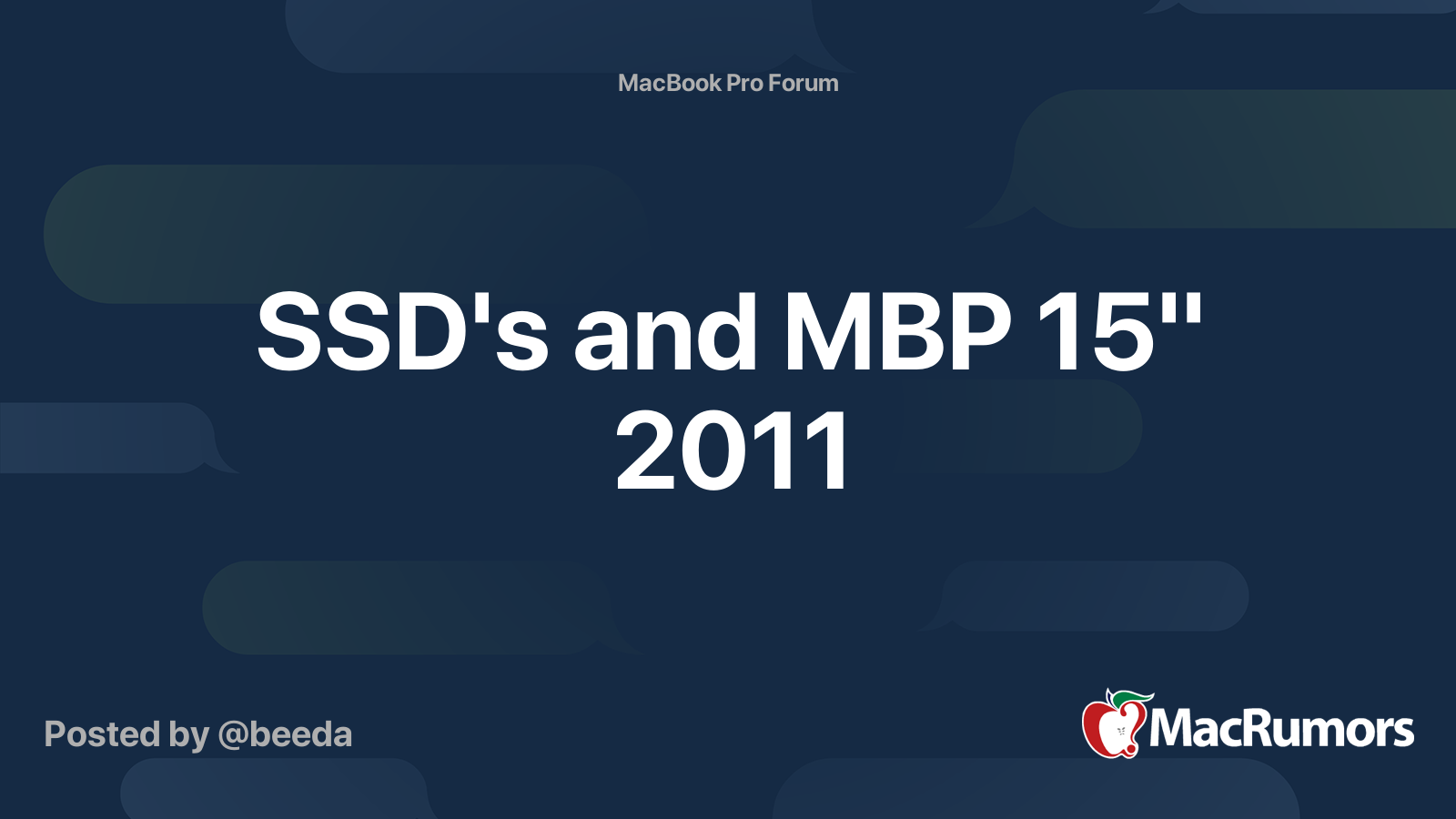 MacBook Pro Forum

SSD's and MBP 15" 2011

Posted by @beeda

MacRumors